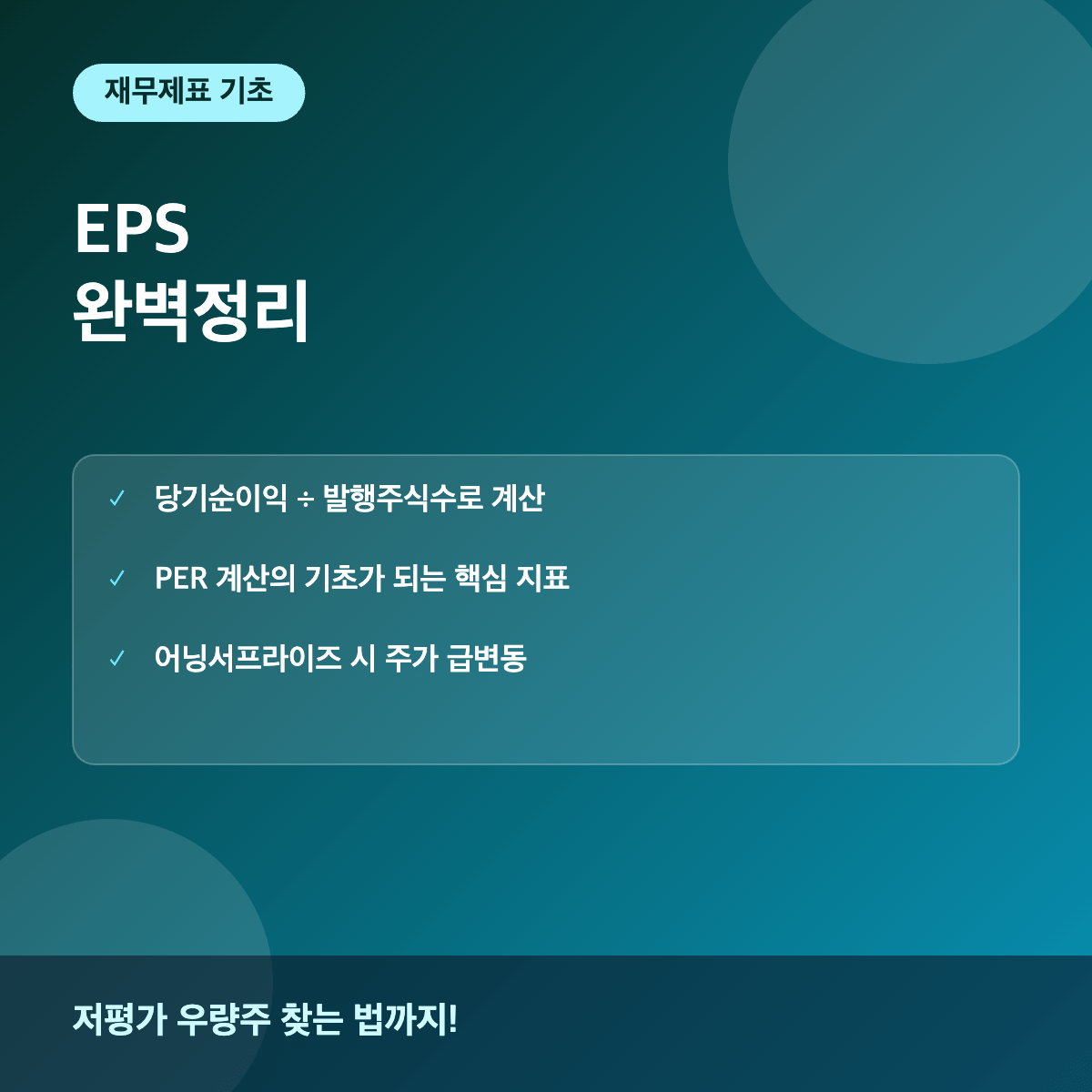 재무제표 기초

EPS
완벽정리

✓ 당기순이익 ÷ 발행주식수로 계산

✓ PER 계산의 기초가 되는 핵심 지표

✓ 어닝서프라이즈 시 주가 급변동

저평가 우량주 찾는 법까지!